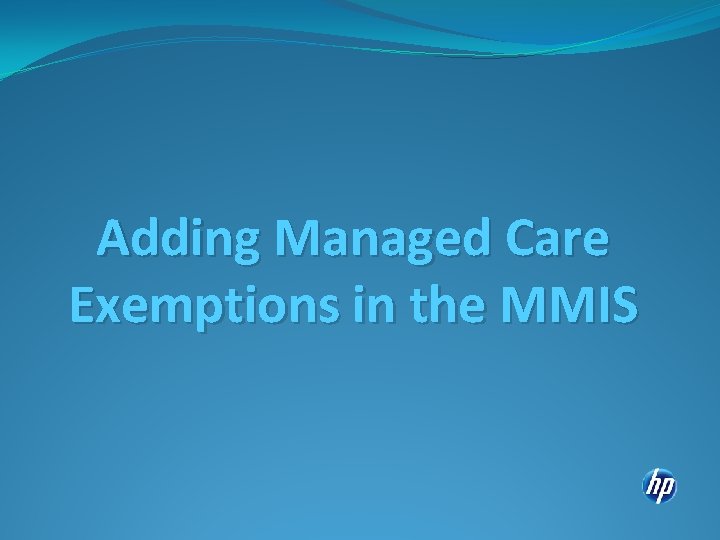 Adding Managed Care Exemptions in the MMIS

hp